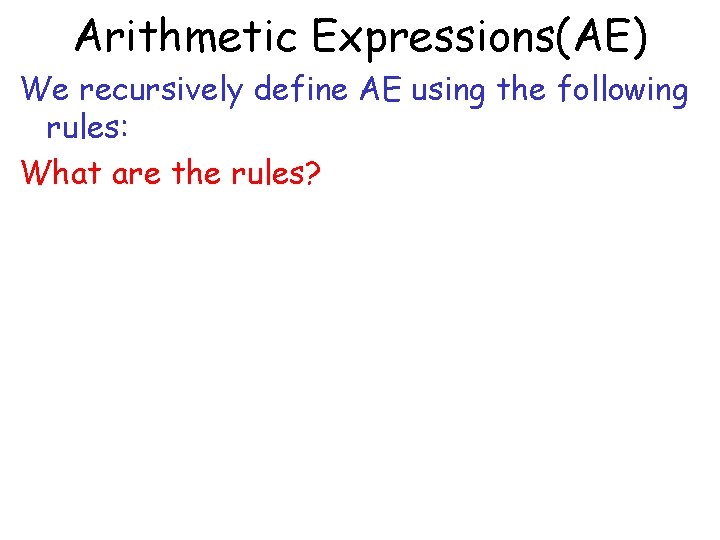 Arithmetic Expressions(AE)

We recursively define AE using the following rules:

What are the rules?